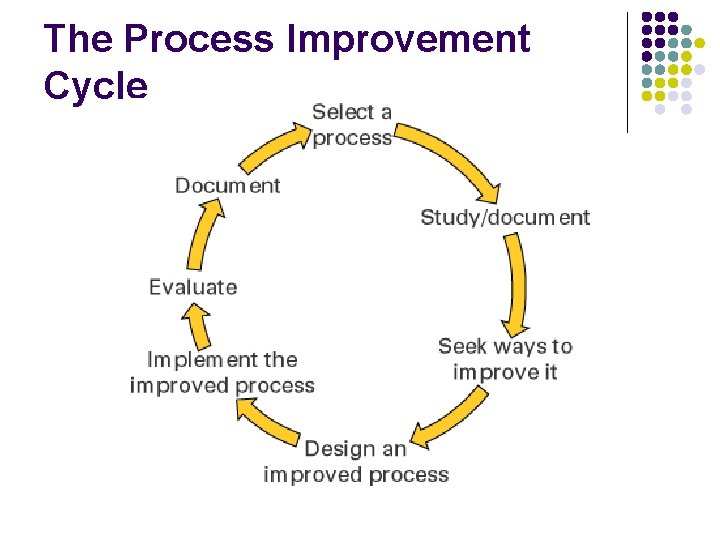 The Process Improvement Cycle

Select a process

Study/document

Seek ways to improve it

Design an improved process

Implement the improved process

Evaluate

Document